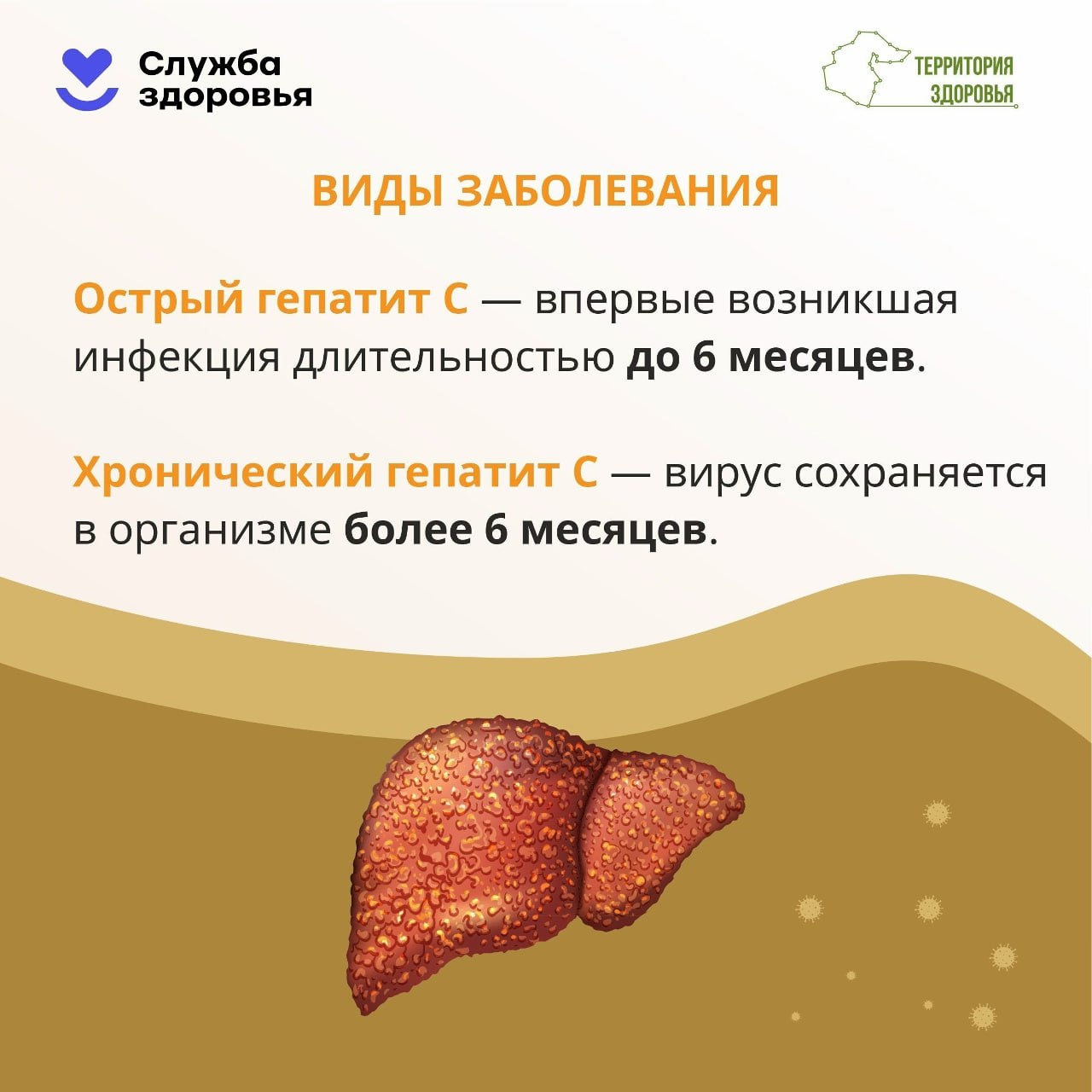 Служба здоровья

ТЕРРИТОРИЯ ЗДОРОВЬЯ

ВИДЫ ЗАБОЛЕВАНИЯ

Острый гепатит С — впервые возникшая инфекция длительностью до 6 месяцев.

Хронический гепатит С — вирус сохраняется в организме более 6 месяцев.